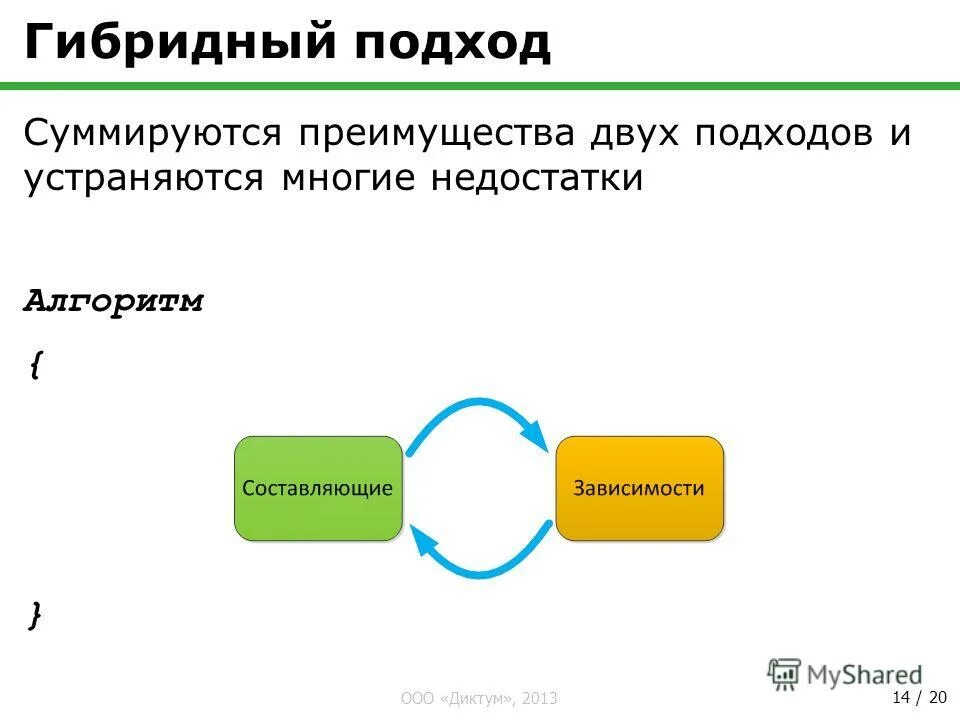 Гибридный подход

Суммируются преимущества двух подходов и устраняются многие недостатки

Алгоритм

{

Составляющие

Зависимости

}

ООО «Диктум», 2013

MyShared

14 / 20